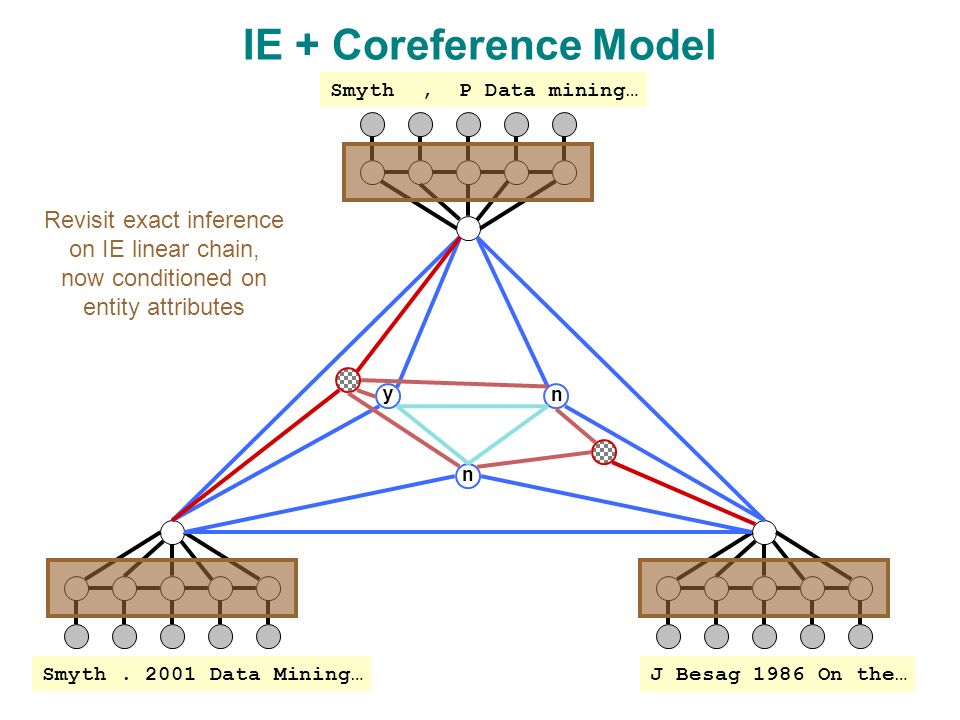 IE + Coreference Model

Smyth , P Data mining…

Revisit exact inference on IE linear chain, now conditioned on entity attributes

y

n

n

Smyth . 2001 Data Mining…

J Besag 1986 On the…